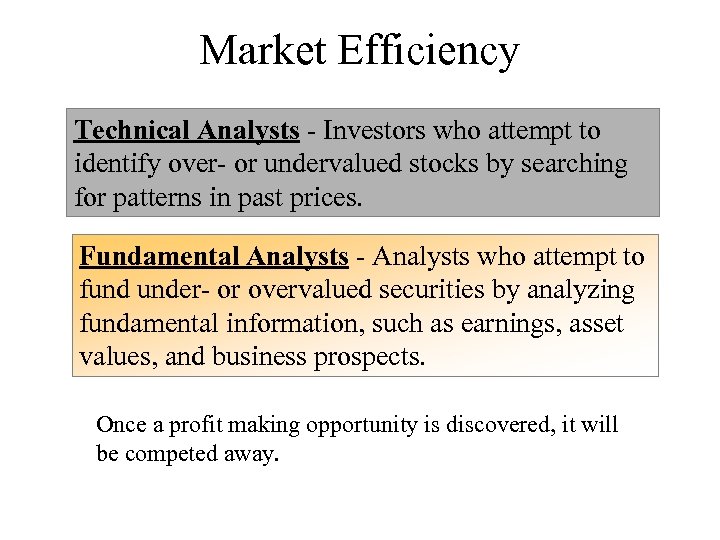 Market Efficiency

Technical Analysts - Investors who attempt to identify over- or undervalued stocks by searching for patterns in past prices.

Fundamental Analysts - Analysts who attempt to fund under- or overvalued securities by analyzing fundamental information, such as earnings, asset values, and business prospects.

Once a profit making opportunity is discovered, it will be competed away.